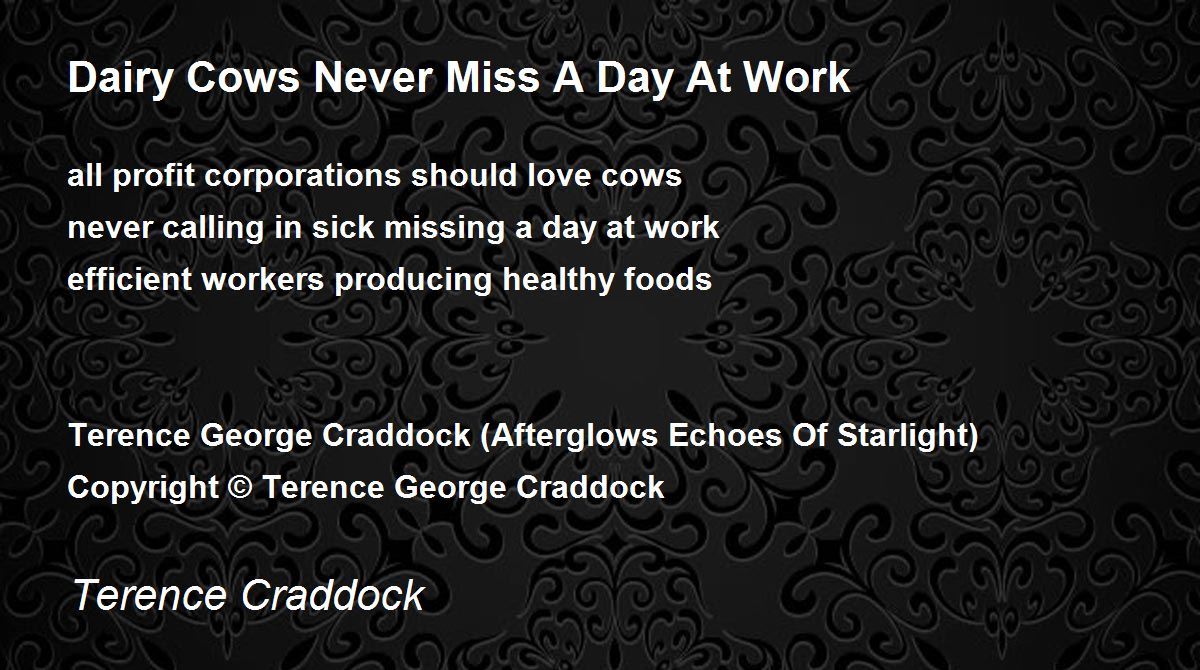 Dairy Cows Never Miss A Day At Work

all profit corporations should love cows
never calling in sick missing a day at work
efficient workers producing healthy foods

Terence George Craddock (Afterglows Echoes Of Starlight)
Copyright © Terence George Craddock

Terence Craddock